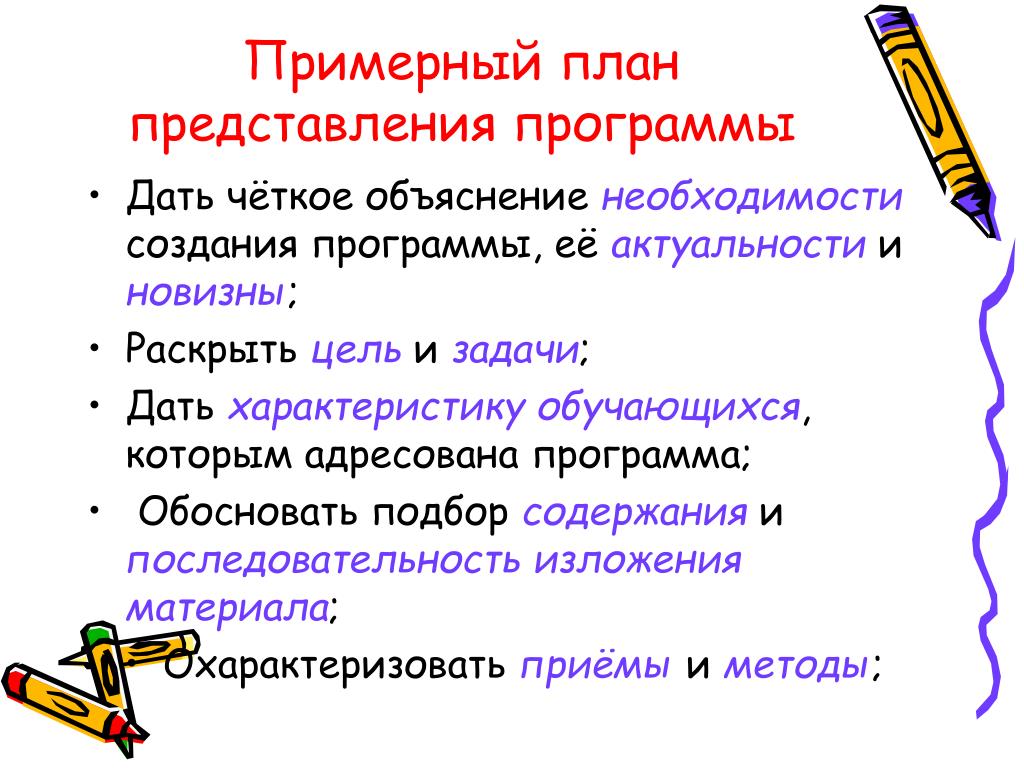 Примерный план представления программы

• Дать чёткое объяснение необходимости создания программы, её актуальности и новизны;
• Раскрыть цель и задачи;
• Дать характеристику обучающихся, которым адресована программа;
• Обосновать подбор содержания и последовательность изложения материала;
• Охарактеризовать приёмы и методы;